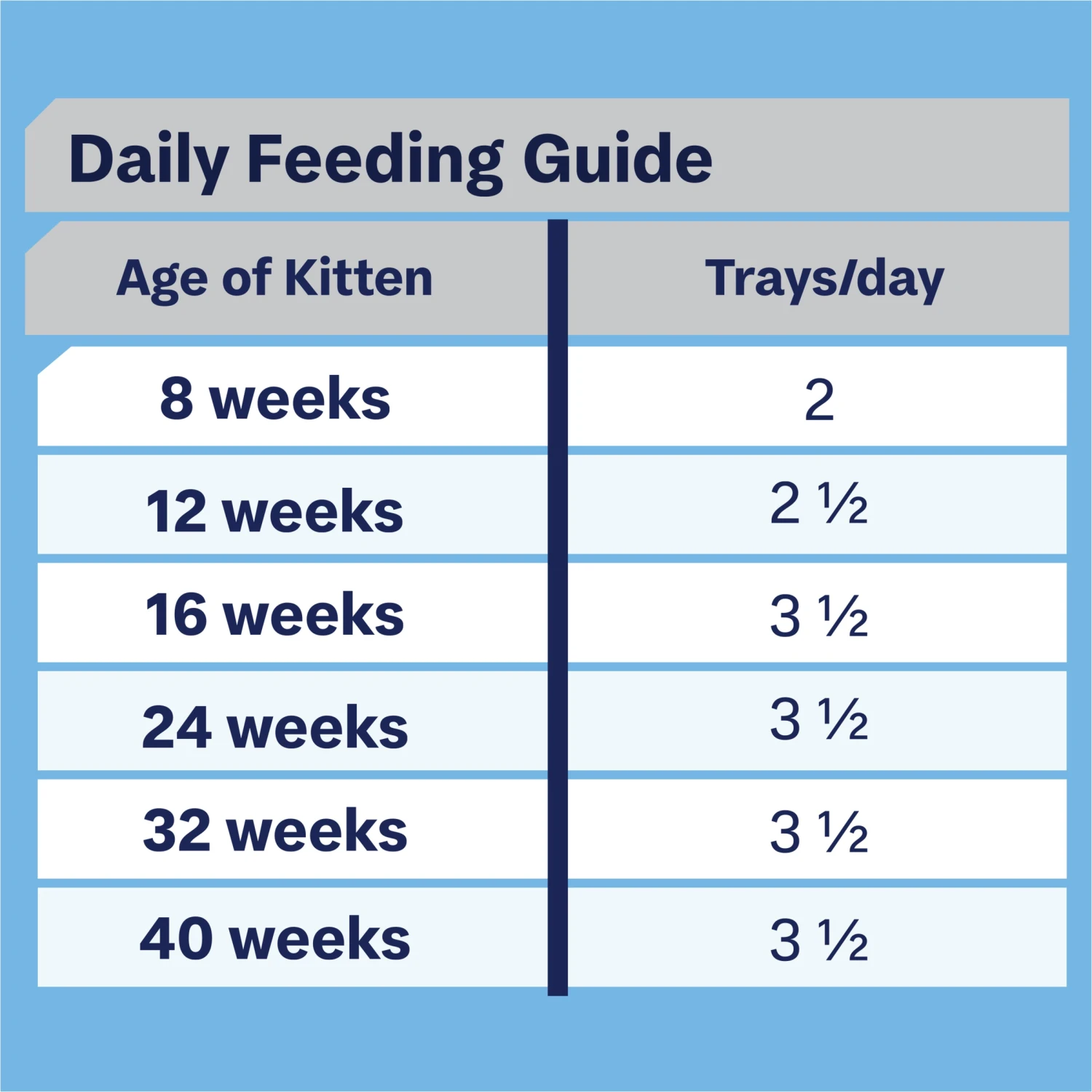 Daily Feeding Guide

| Age of Kitten | Trays/day |
|---|---|
| 8 weeks | 2 |
| 12 weeks | 2 ½ |
| 16 weeks | 3 ½ |
| 24 weeks | 3 ½ |
| 32 weeks | 3 ½ |
| 40 weeks | 3 ½ |